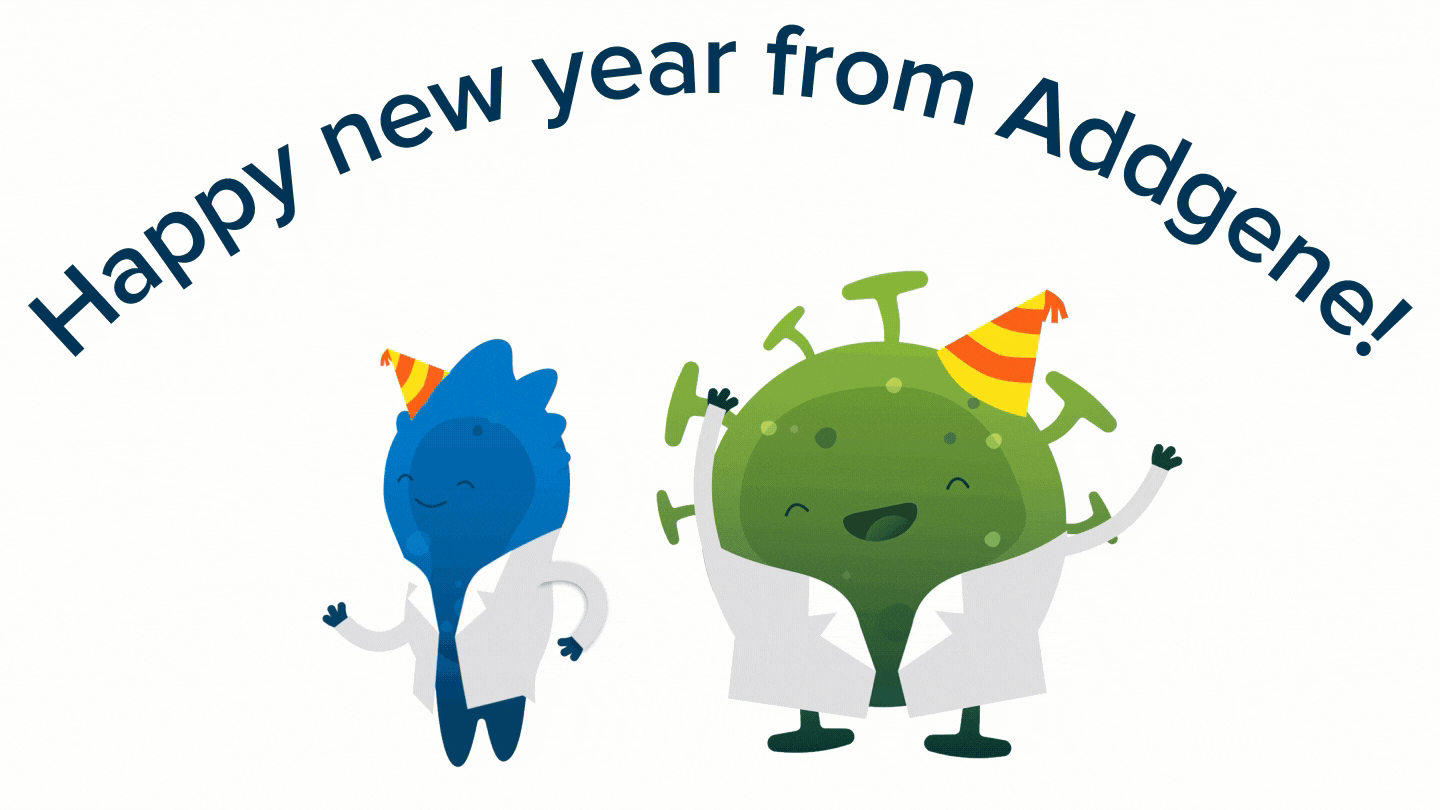 Happy new year from Addgene!